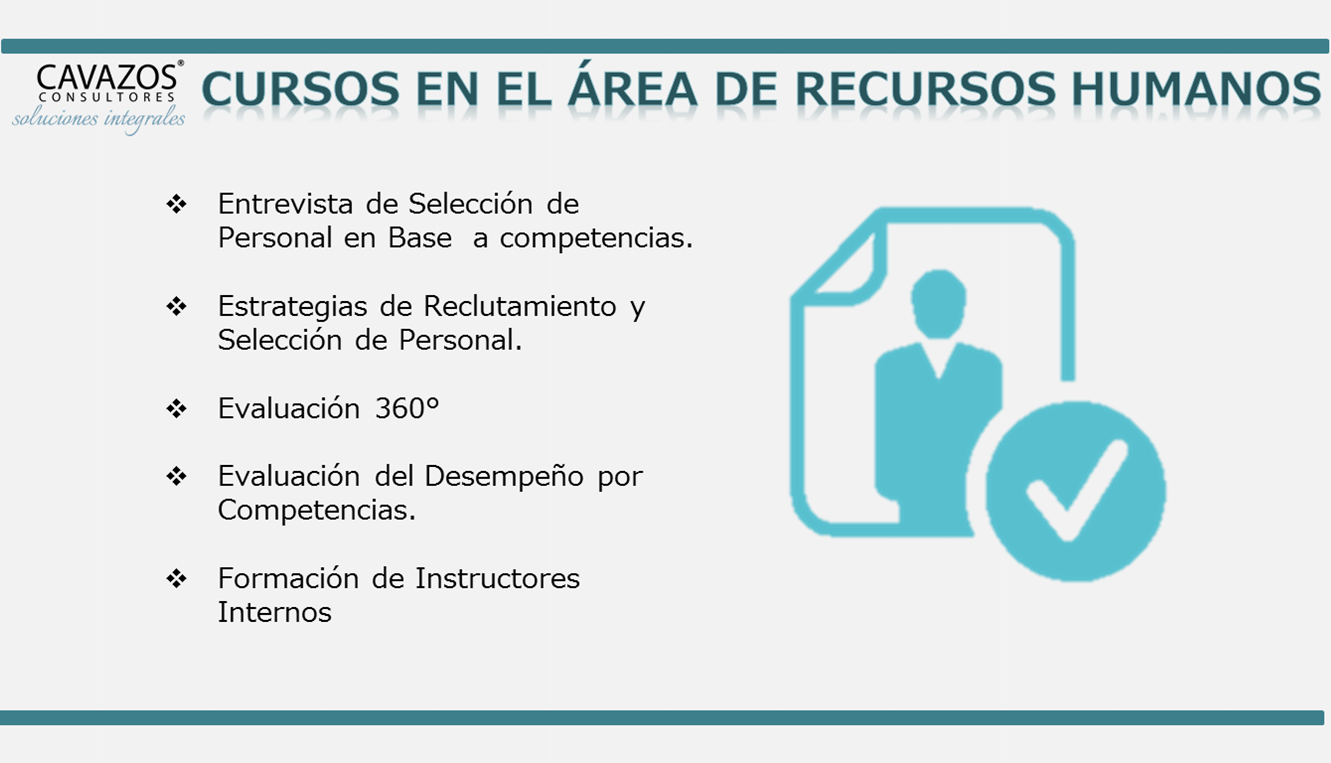 CAVAZOS®
CONSULTORES
soluciones integrales

CURSOS EN EL ÁREA DE RECURSOS HUMANOS

❖ Entrevista de Selección de Personal en Base a competencias.

❖ Estrategias de Reclutamiento y Selección de Personal.

❖ Evaluación 360°

❖ Evaluación del Desempeño por Competencias.

❖ Formación de Instructores Internos